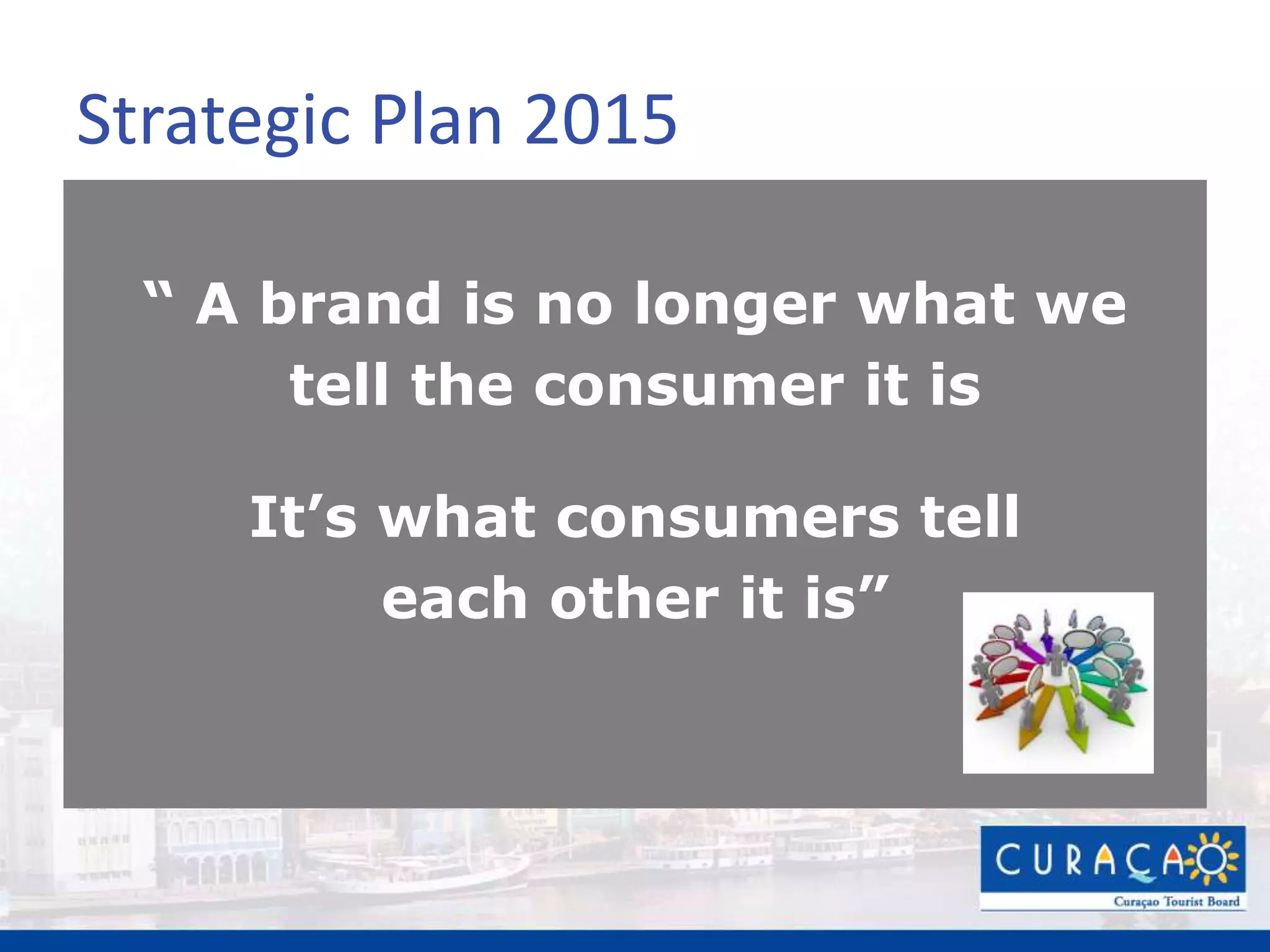 Strategic Plan 2015

“ A brand is no longer what we tell the consumer it is

It’s what consumers tell each other it is”

CURAÇAO

Curaçao Tourist Board